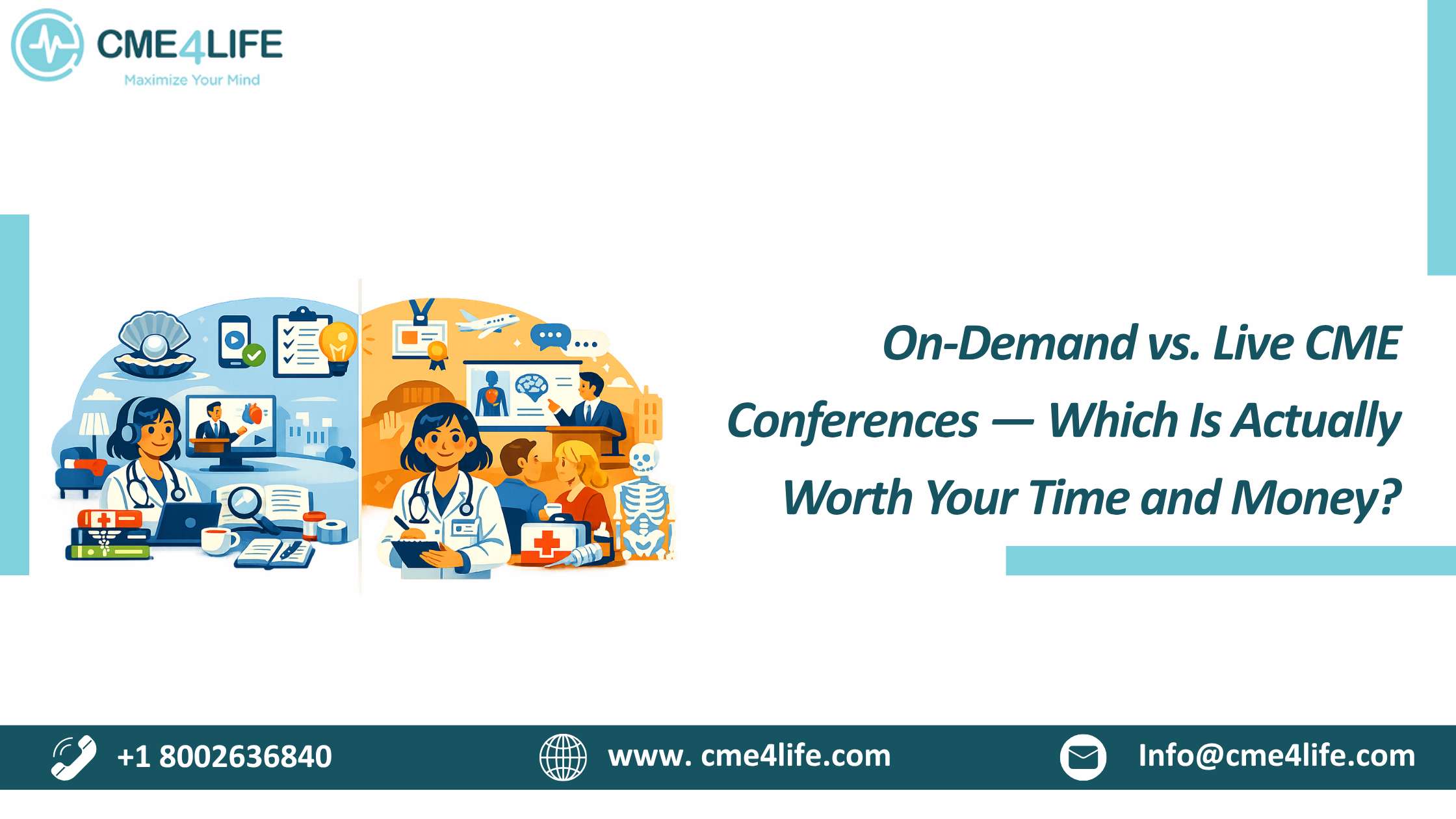 CME4LIFE
Maximize Your Mind

On-Demand vs. Live CME Conferences — Which Is Actually Worth Your Time and Money?

+1 8002636840
www. cme4life.com
Info@cme4life.com